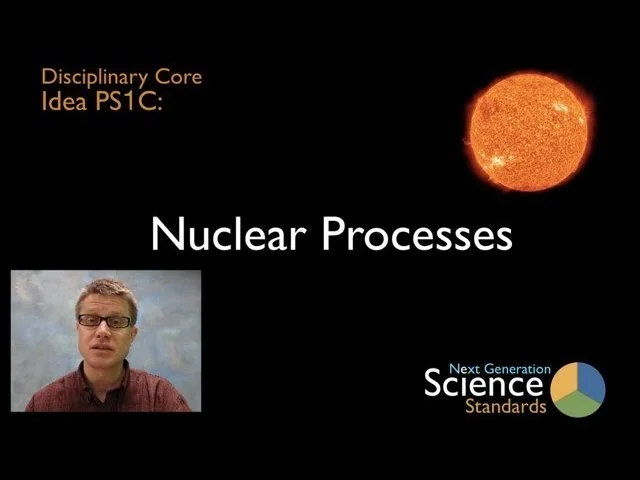 Disciplinary Core
Idea PS1C:

Nuclear Processes

Next Generation
Science
Standards